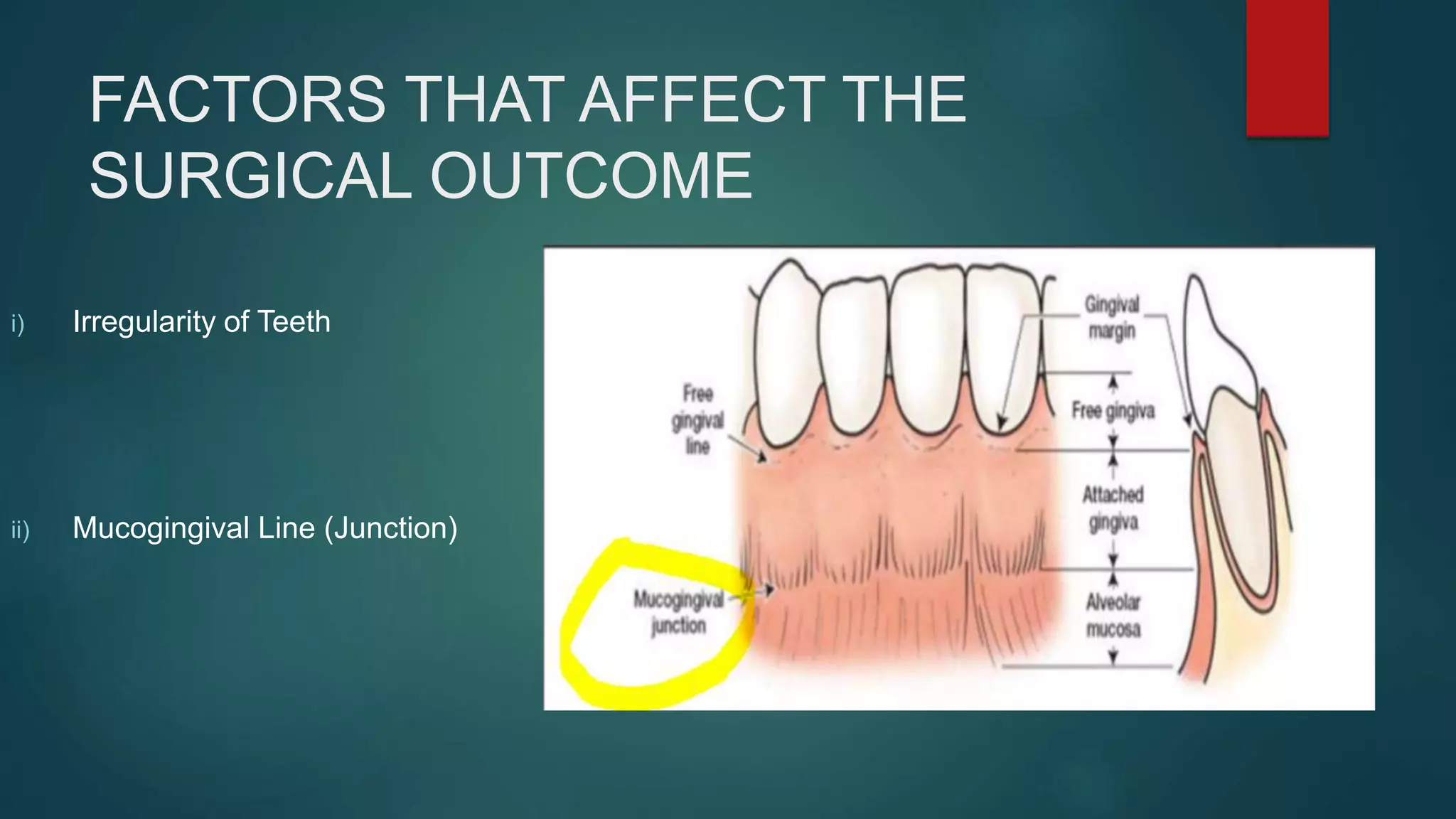 FACTORS THAT AFFECT THE SURGICAL OUTCOME

i) Irregularity of Teeth

ii) Mucogingival Line (Junction)

Free gingival line

Mucogingival junction

Gingival margin

Free gingiva

Attached gingiva

Alveolar mucosa